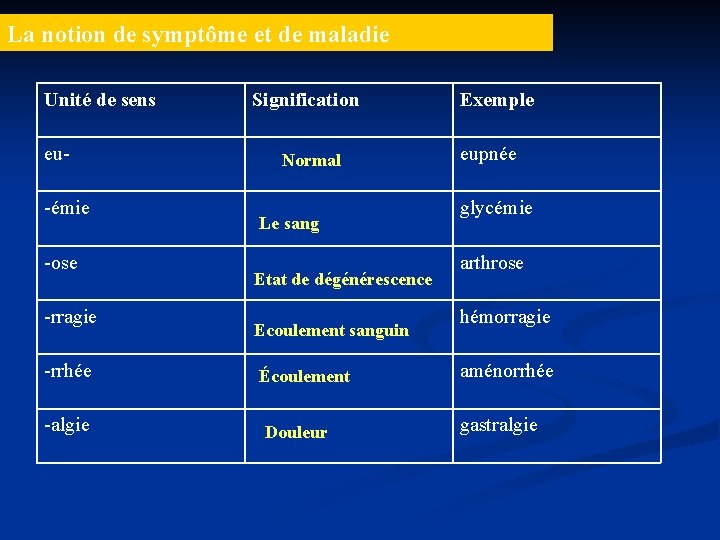 La notion de symptôme et de maladie

| Unité de sens | Signification | Exemple |
|---|---|---|
| eu- | Normal | eupnée |
| -émie | Le sang | glycémie |
| -ose | Etat de dégénérescence | arthrose |
| -rragie | Ecoulement sanguin | hémorragie |
| -rrhée | Écoulement | aménorrhée |
| -algie | Douleur | gastralgie |